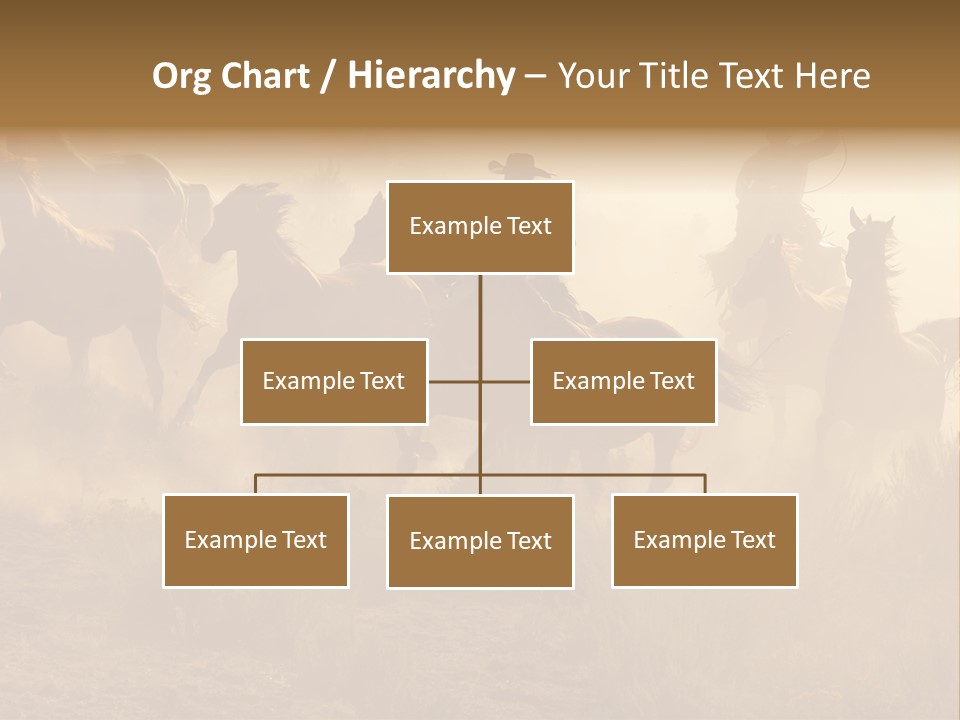 Org Chart / Hierarchy – Your Title Text Here

Example Text

Example Text

Example Text

Example Text

Example Text

Example Text